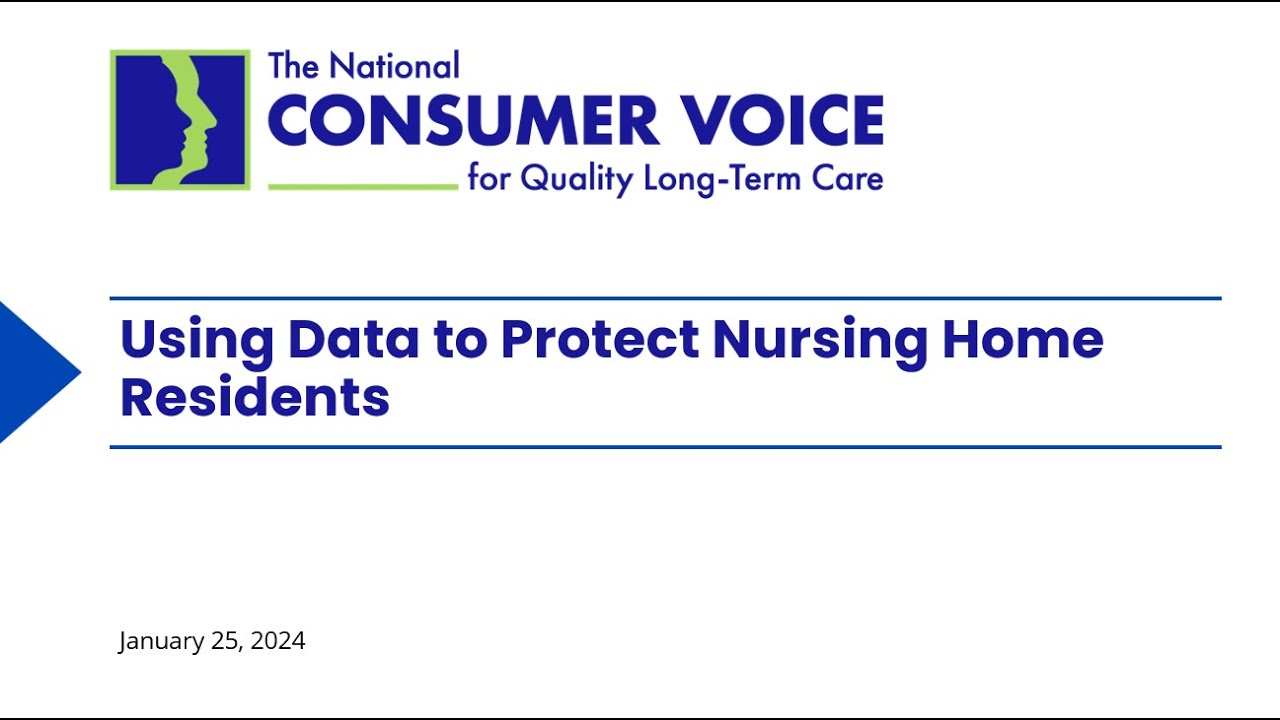 The National
CONSUMER VOICE
for Quality Long-Term Care

Using Data to Protect Nursing Home Residents

January 25, 2024